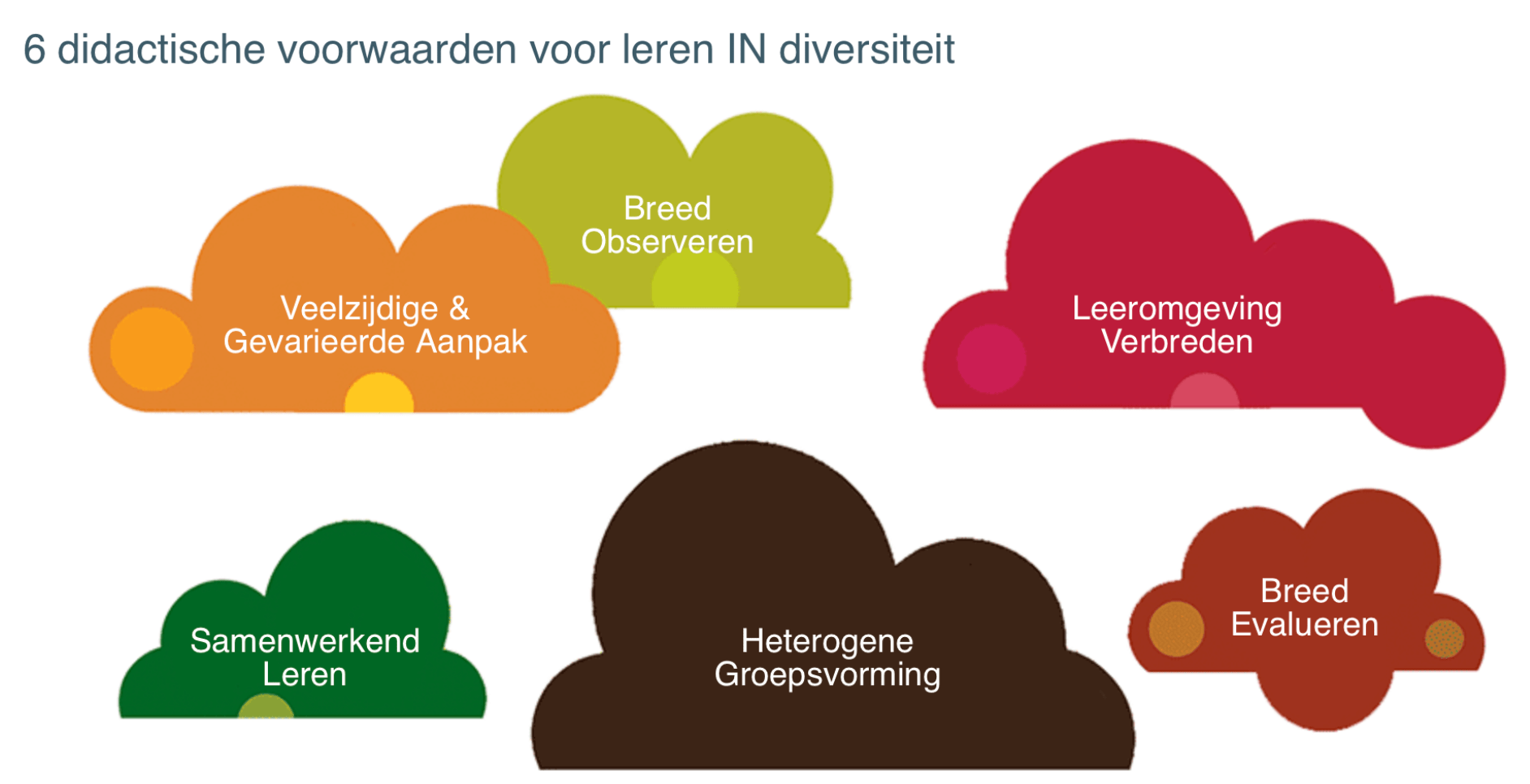 6 didactische voorwaarden voor leren IN diversiteit

Breed Observeren

Veelzijdige & Gevarieerde Aanpak

Leeromgeving Verbreden

Samenwerkend Leren

Heterogene Groepsvorming

Breed Evalueren